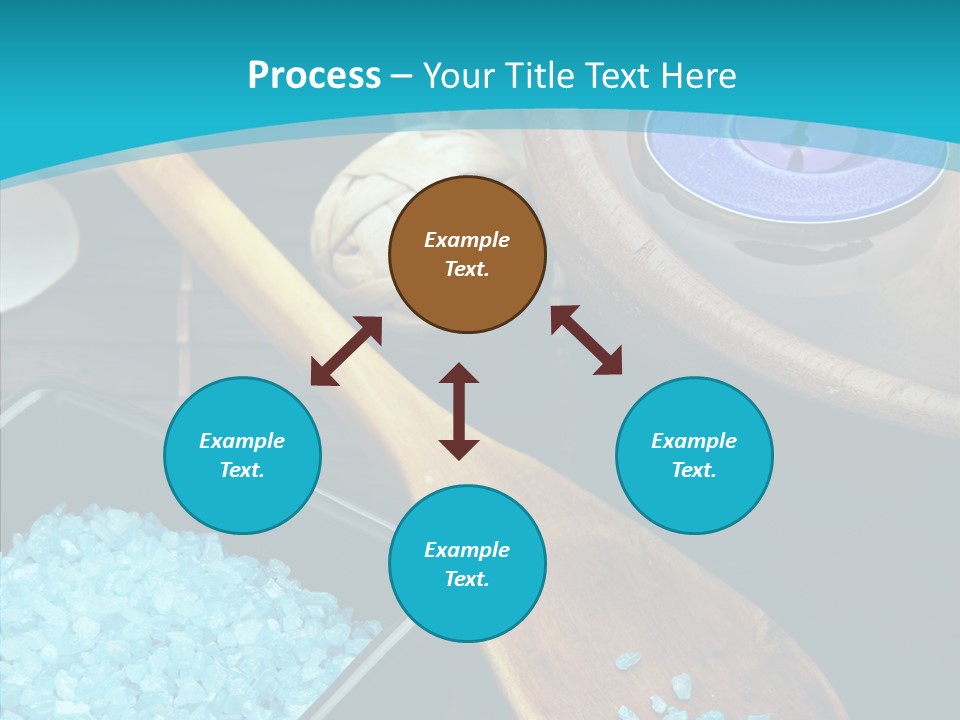 Process – Your Title Text Here

Example Text.

Example Text.

Example Text.

Example Text.